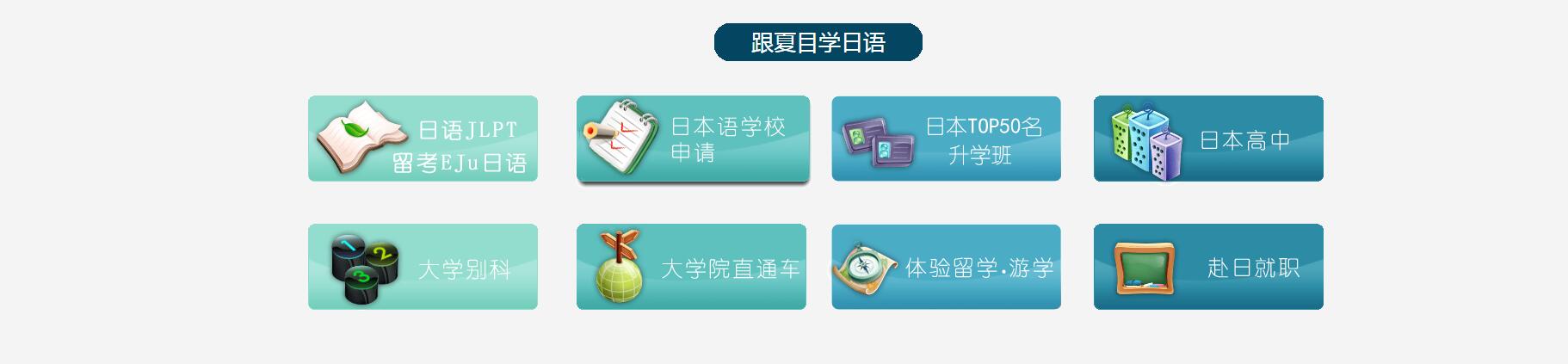 跟夏目学日语

日语JLPT
留考EJu日语

日本语学校
申请

日本TOP50名
升学班

日本高中

大学别科

大学院直通车

体验留学·游学

赴日就职